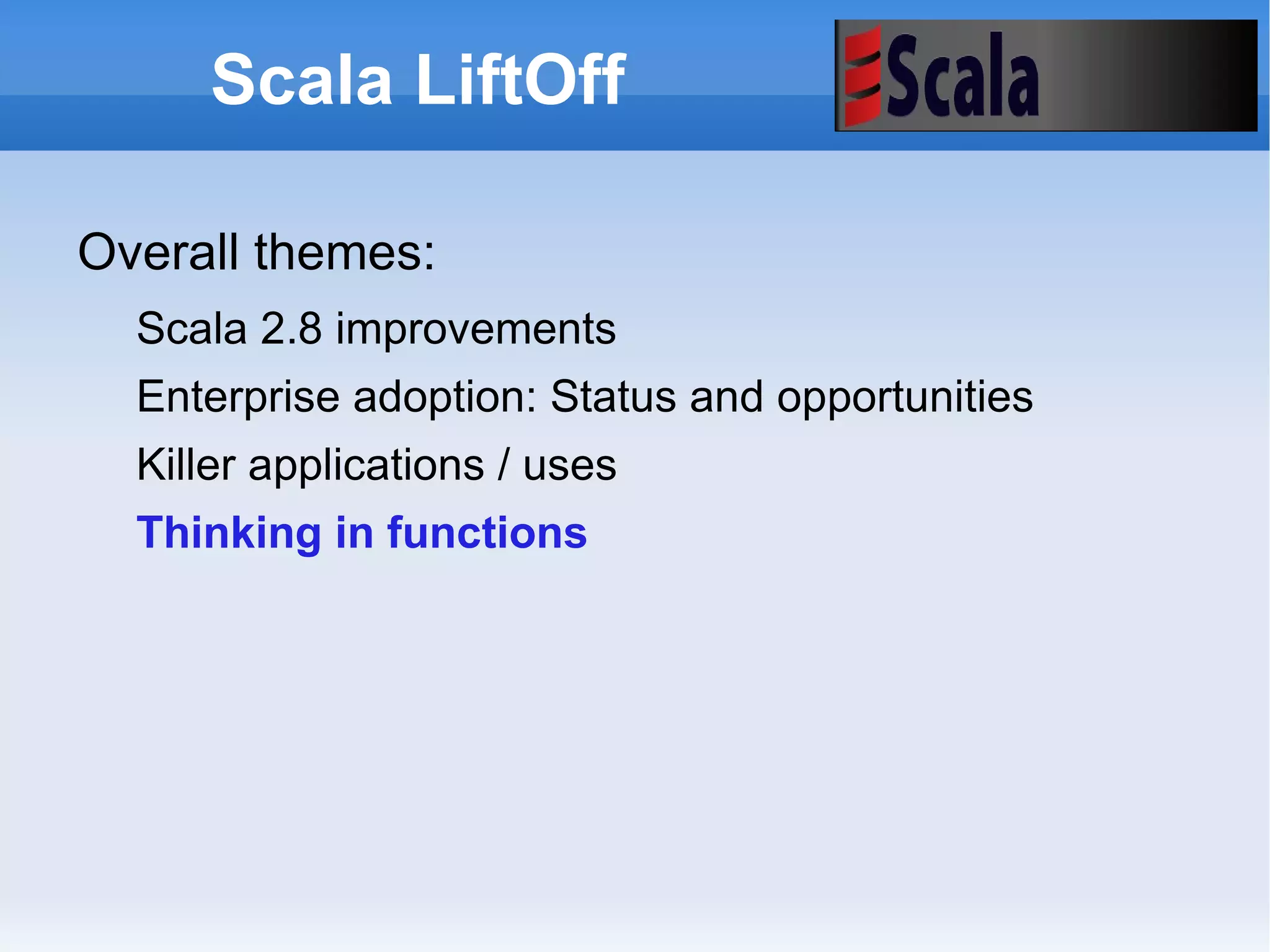 Scala LiftOff

Scala

Overall themes:

Scala 2.8 improvements

Enterprise adoption: Status and opportunities

Killer applications / uses

Thinking in functions